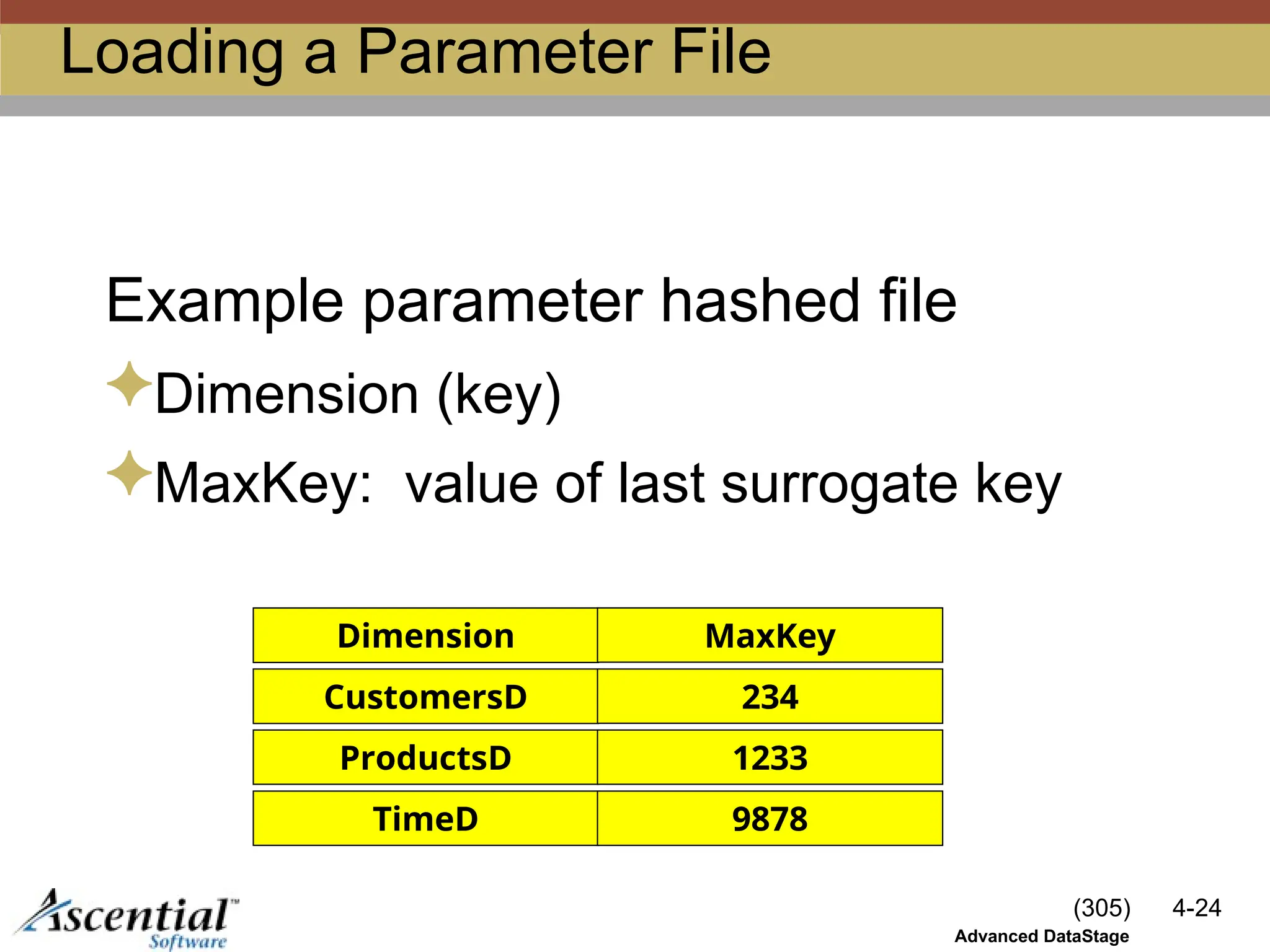 Loading a Parameter File

Example parameter hashed file

Dimension (key)

MaxKey:  value of last surrogate key

| Dimension | MaxKey |
|---|---|
| CustomersD | 234 |
| ProductsD | 1233 |
| TimeD | 9878 |

Ascential™ Software

(305)    4-24

Advanced DataStage